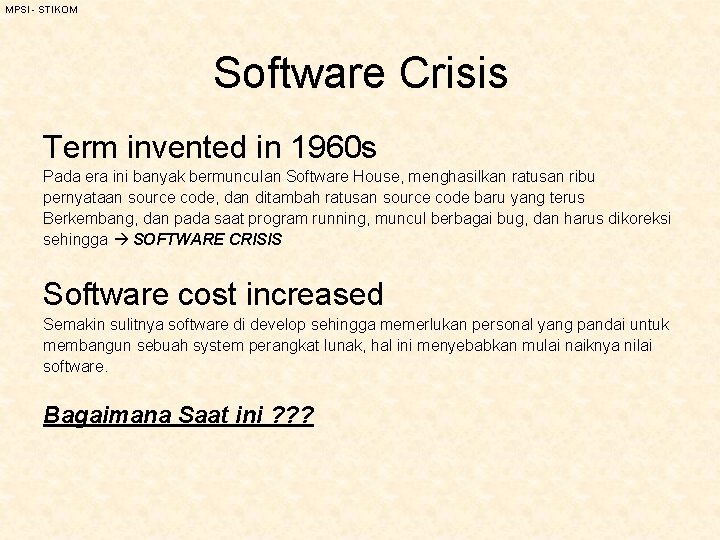 MPSI - STIKOM

Software Crisis

Term invented in 1960s

Pada era ini banyak bermunculan Software House, menghasilkan ratusan ribu pernyataan source code, dan ditambah ratusan source code baru yang terus Berkembang, dan pada saat program running, muncul berbagai bug, dan harus dikoreksi sehingga → SOFTWARE CRISIS

Software cost increased

Semakin sulitnya software di develop sehingga memerlukan personal yang pandai untuk membangun sebuah system perangkat lunak, hal ini menyebabkan mulai naiknya nilai software.

Bagaimana Saat ini ???